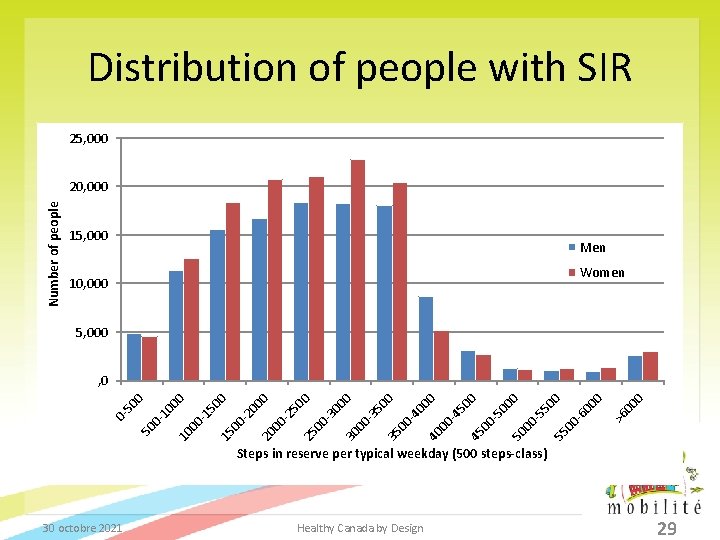 Distribution of people with SIR

Number of people

25,000
20,000
15,000
10,000
5,000
,0

Men
Women

0-500
500-1000
1000-1500
1500-2000
2000-2500
2500-3000
3000-3500
3500-4000
4000-4500
4500-5000
5000-5500
5500-6000
>6000

Steps in reserve per typical weekday (500 steps-class)

mobilité

30 octobre 2021
Healthy Canada by Design
29